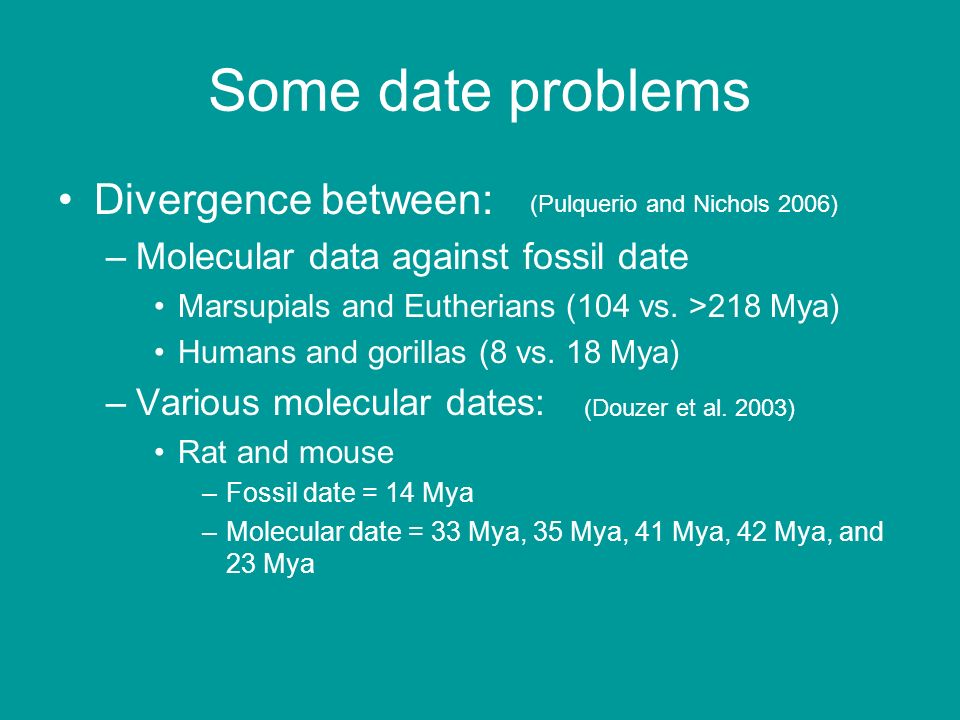 Some date problems

• Divergence between: (Pulquerio and Nichols 2006)

– Molecular data against fossil date

• Marsupials and Eutherians (104 vs. >218 Mya)

• Humans and gorillas (8 vs. 18 Mya)

– Various molecular dates: (Douzer et al. 2003)

• Rat and mouse

– Fossil date = 14 Mya

– Molecular date = 33 Mya, 35 Mya, 41 Mya, 42 Mya, and 23 Mya